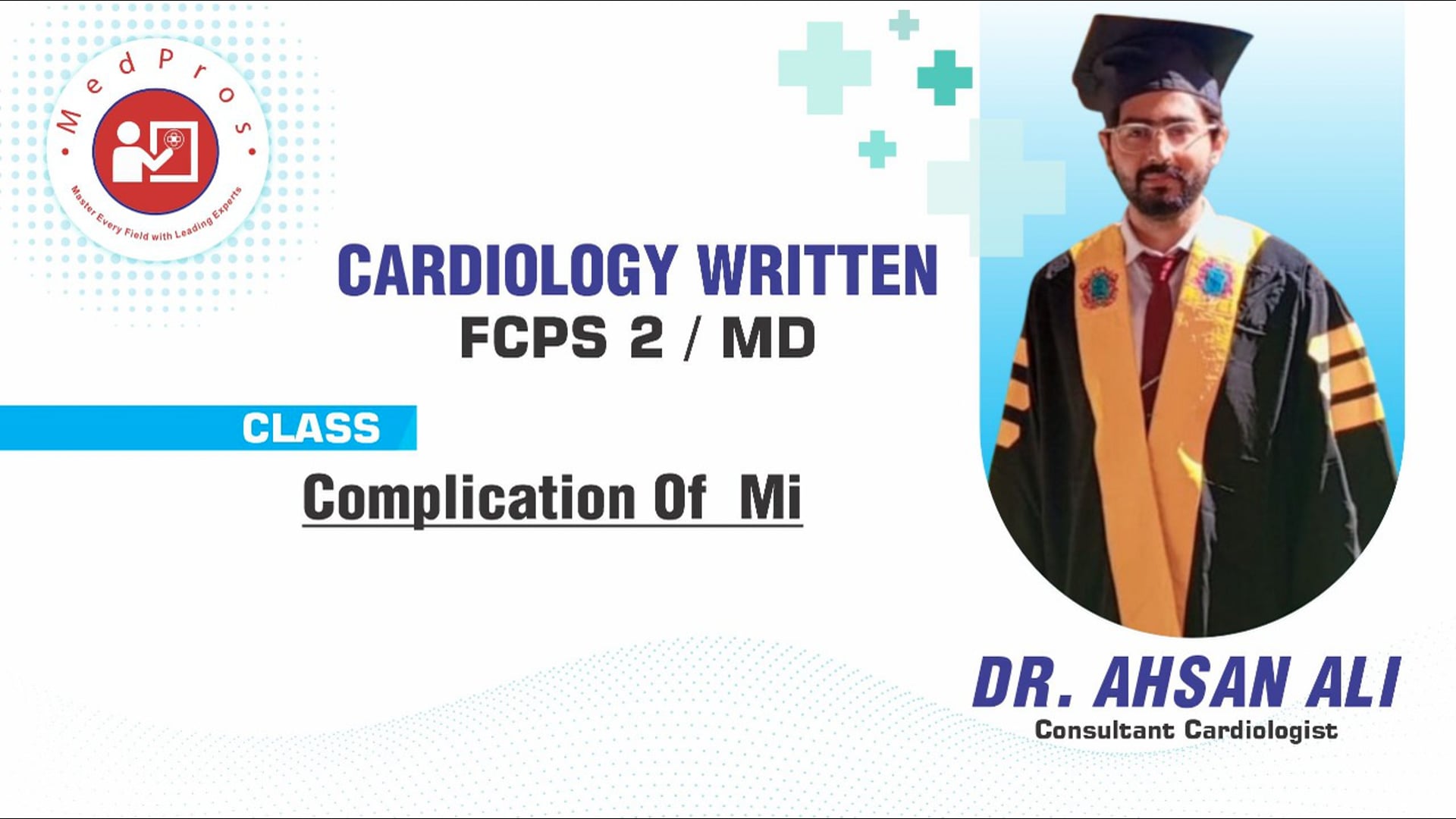 MedPros

Master Every Field with Leading Experts

CARDIOLOGY WRITTEN

FCPS 2 / MD

CLASS

Complication Of Mi

DR. AHSAN ALI

Consultant Cardiologist